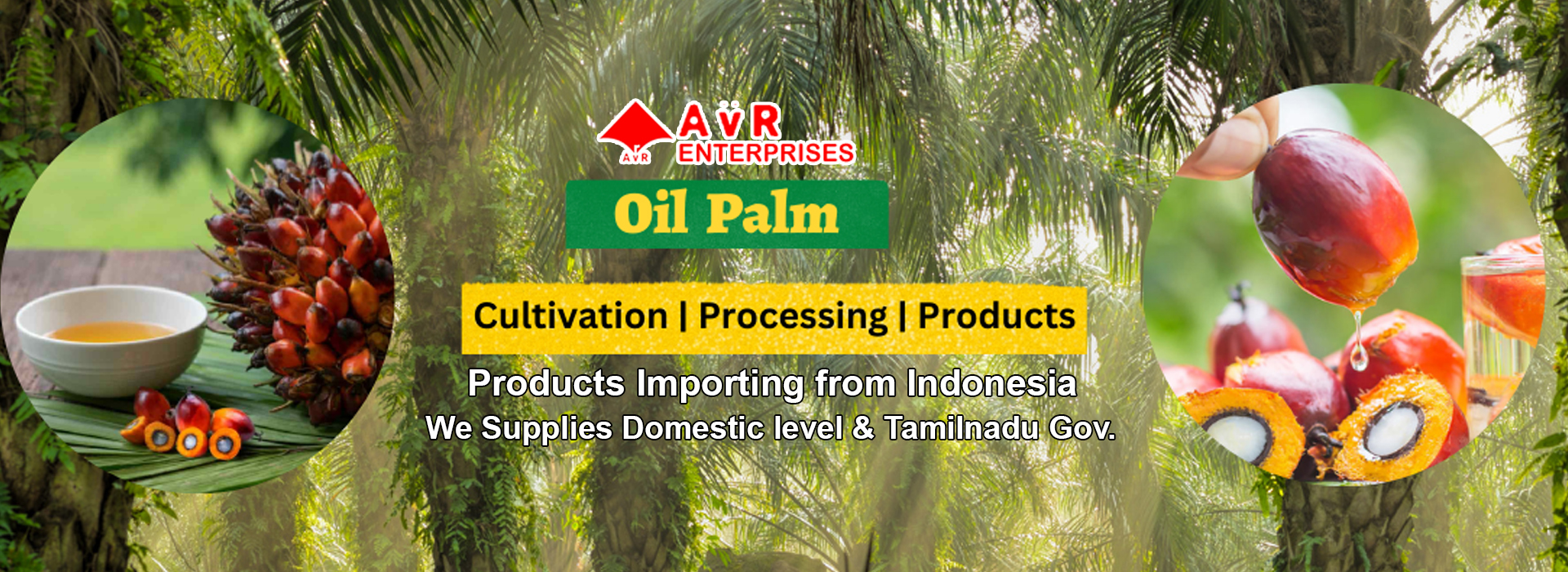 AVR

AVR
ENTERPRISES

Oil Palm

Cultivation | Processing | Products

Products Importing from Indonesia
We Supplies Domestic level & Tamilnadu Gov.